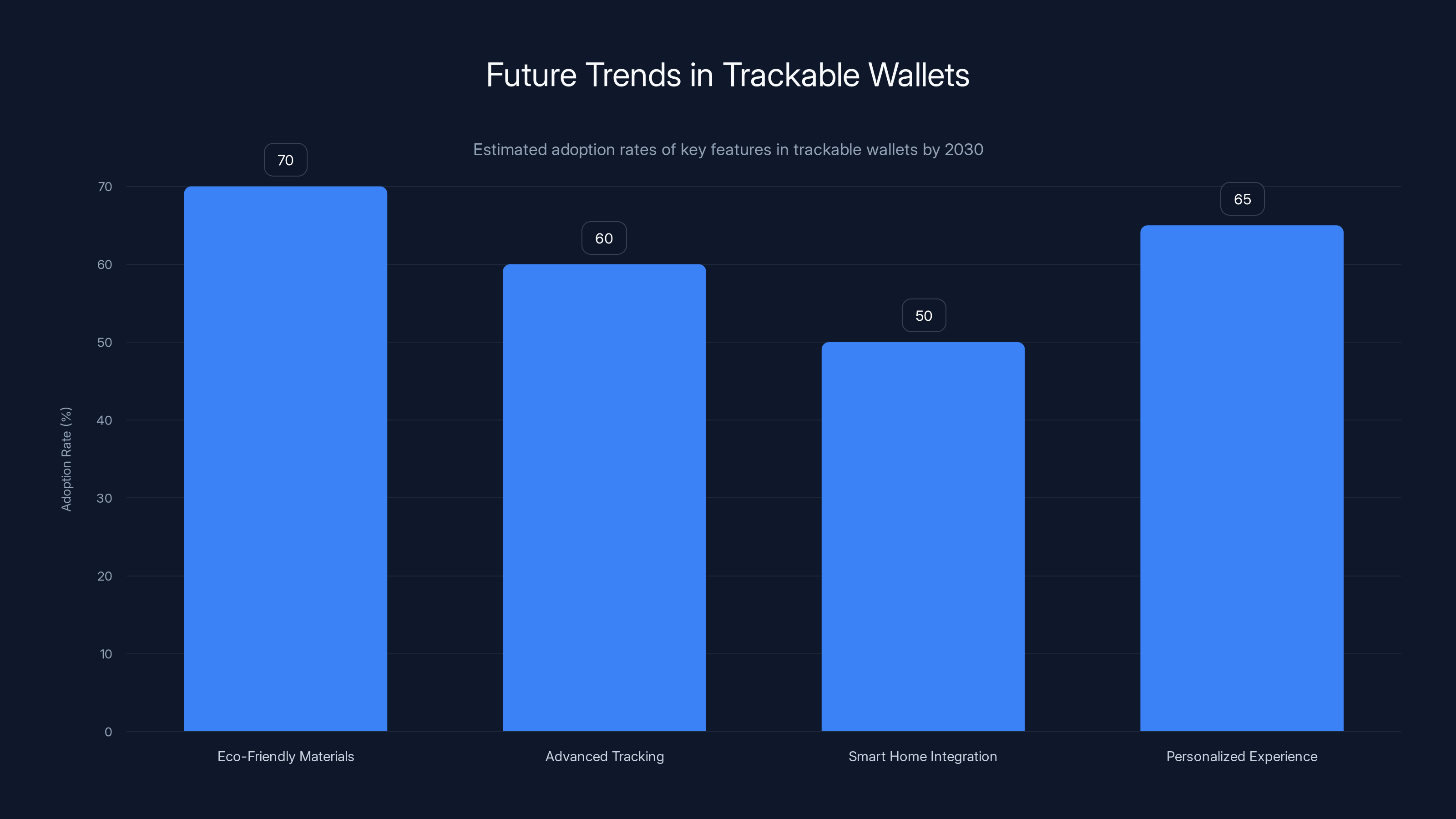 Future Trends in Trackable Wallets

Estimated adoption rates of key features in trackable wallets by 2030

Adoption Rate (%)

70
60
50
40
30
20
10
0

70
60
50
65

Eco-Friendly Materials
Advanced Tracking
Smart Home Integration
Personalized Experience